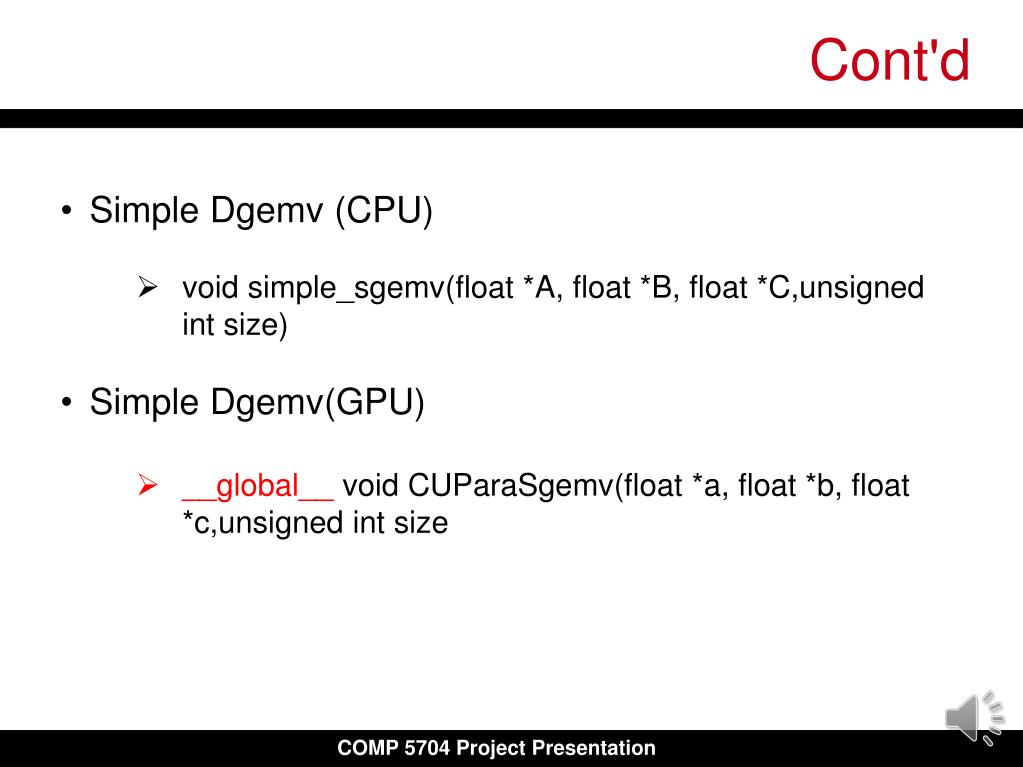 Cont'd

• Simple Dgemv (CPU)

➢ void simple_sgemv(float *A, float *B, float *C,unsigned int size)

• Simple Dgemv(GPU)

➢ __global__ void CUParaSgemv(float *a, float *b, float *c,unsigned int size

COMP 5704 Project Presentation